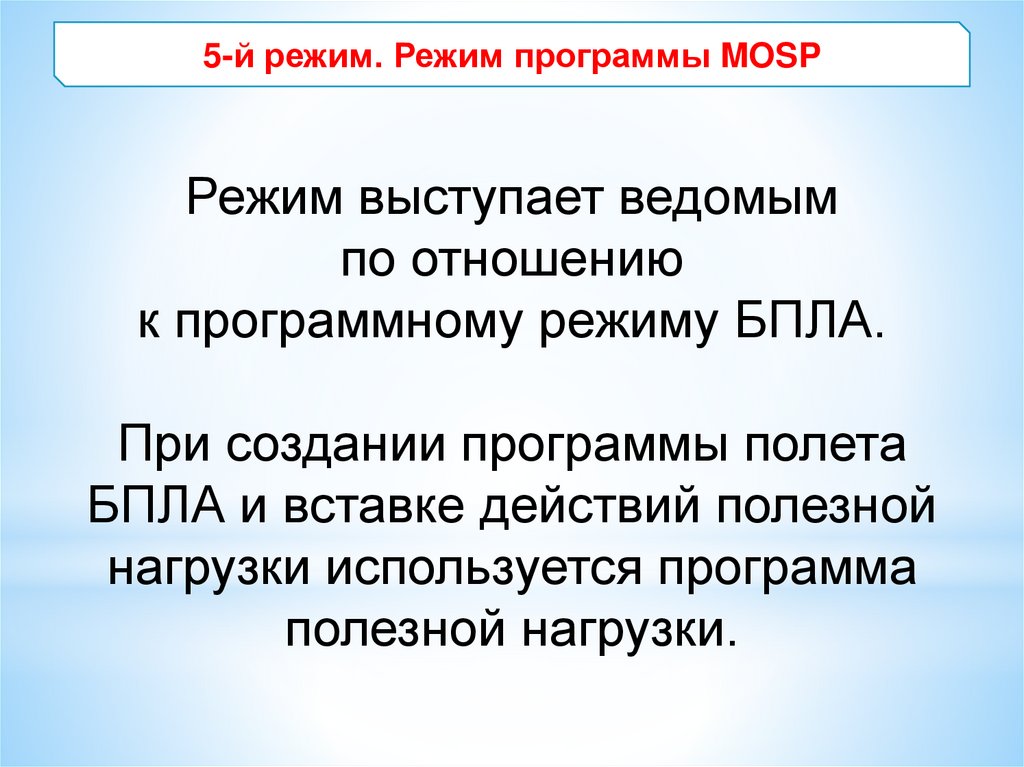 5-й режим. Режим программы MOSP

Режим выступает ведомым по отношению к программному режиму БПЛА.

При создании программы полета БПЛА и вставке действий полезной нагрузки используется программа полезной нагрузки.